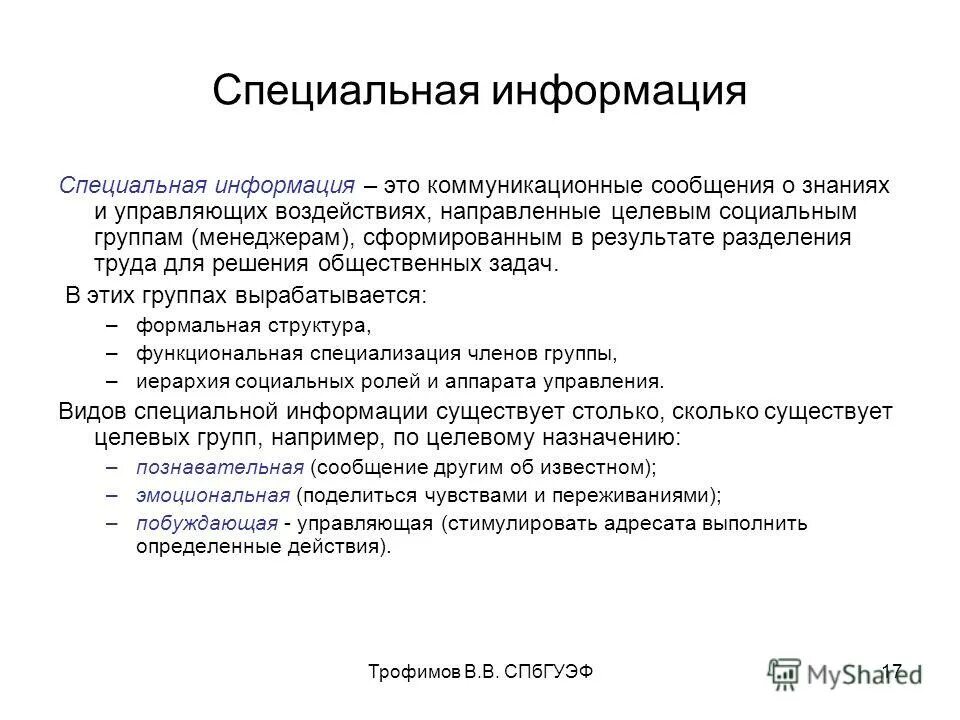 Специальная информация

Специальная информация – это коммуникационные сообщения о знаниях и управляющих воздействиях, направленные целевым социальным группам (менеджерам), сформированным в результате разделения труда для решения общественных задач.

В этих группах вырабатывается:

– формальная структура,
– функциональная специализация членов группы,
– иерархия социальных ролей и аппарата управления.

Видов специальной информации существует столько, сколько существует целевых групп, например, по целевому назначению:

– познавательная (сообщение другим об известном);
– эмоциональная (поделиться чувствами и переживаниями);
– побуждающая - управляющая (стимулировать адресата выполнить определенные действия).

Трофимов В.В. СПбГУЭФ

17

MyShared